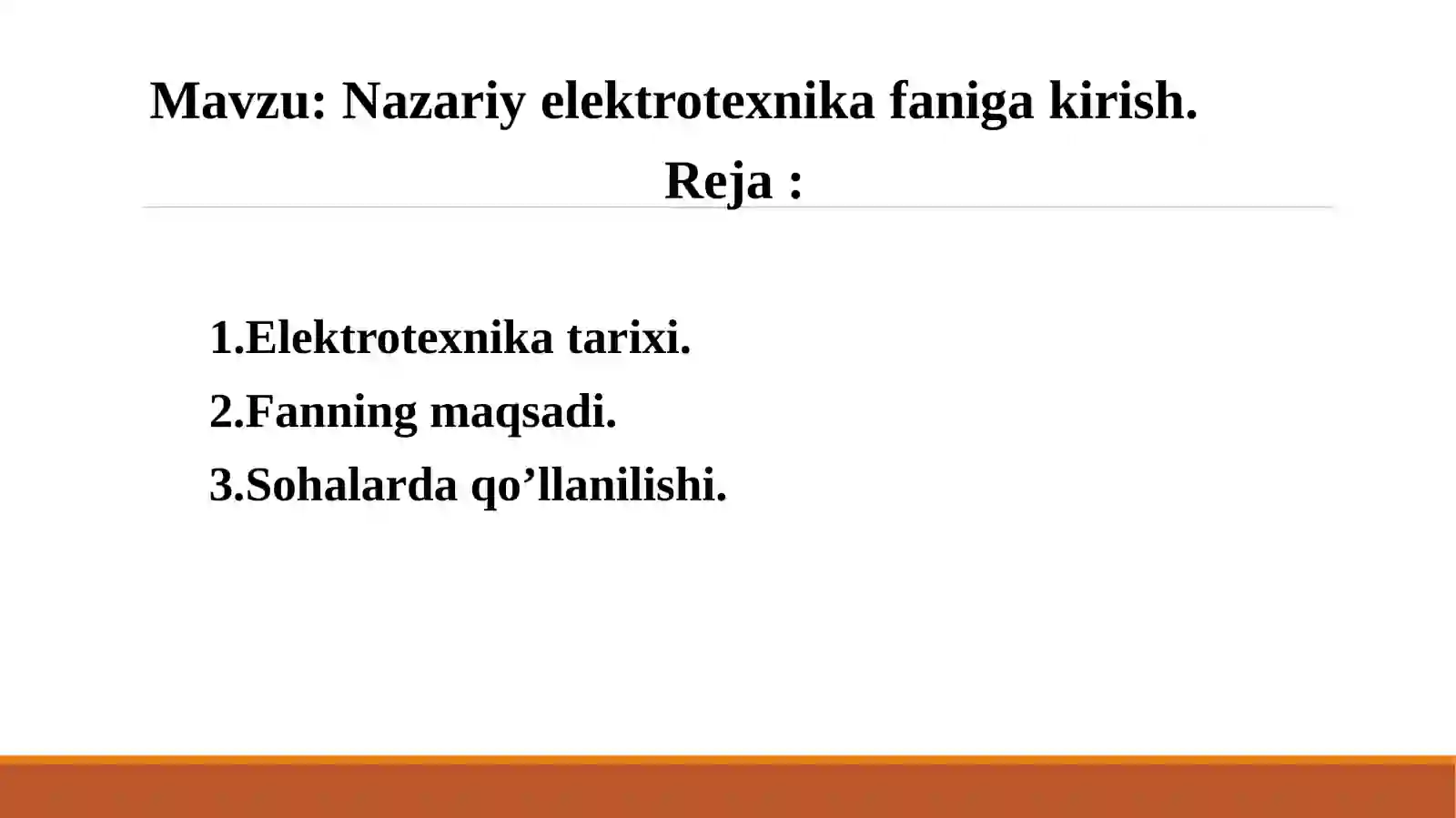 Mavzu: Nazariy elektrotexnika faniga kirish.

Reja :

1.Elektrotexnika tarixi.

2.Fanning maqsadi.

3.Sohalarda qo’llanilishi.